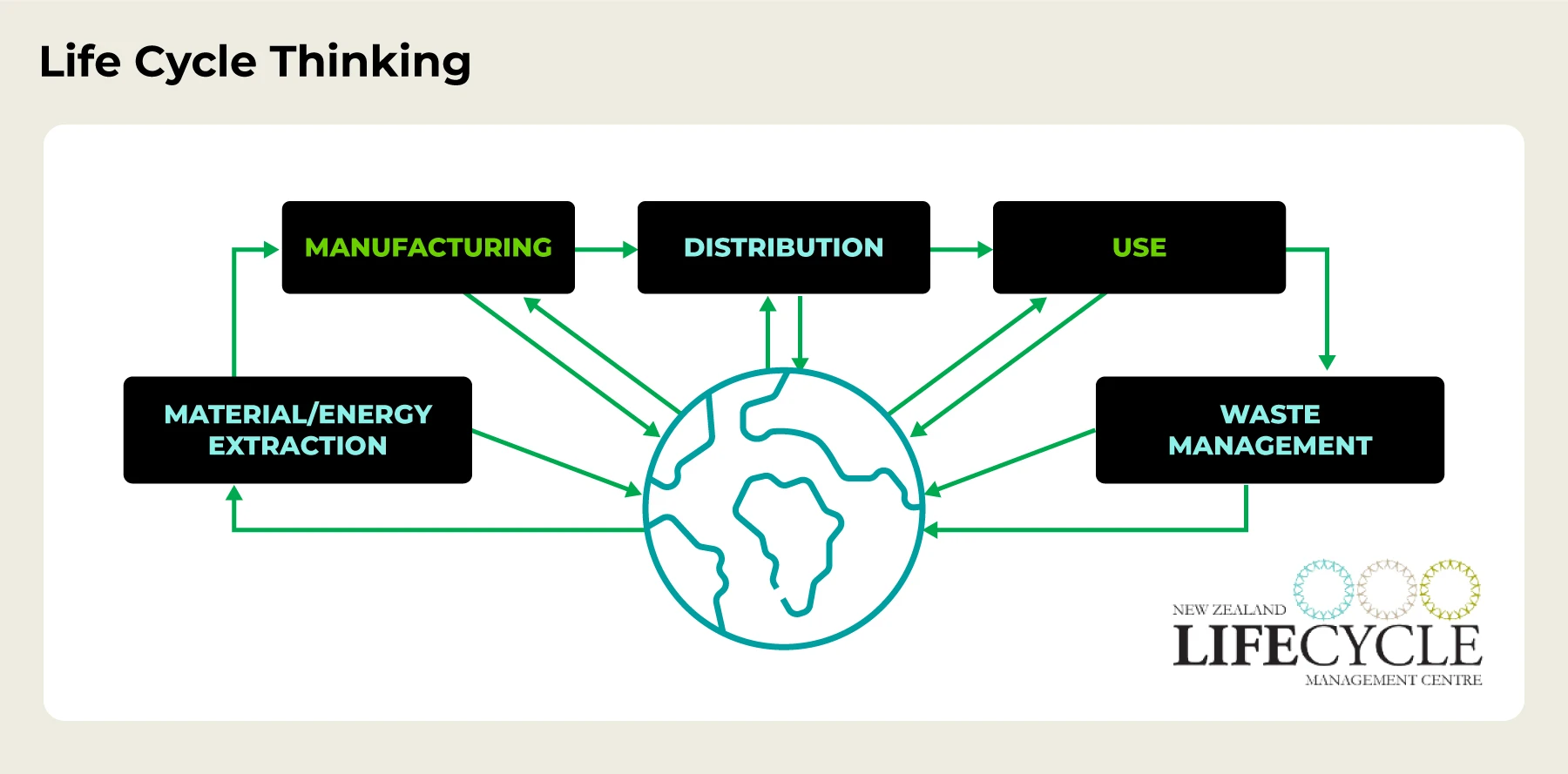 Life Cycle Thinking

MANUFACTURING

DISTRIBUTION

USE

MATERIAL/ENERGY EXTRACTION

WASTE MANAGEMENT

NEW ZEALAND LIFECYCLE MANAGEMENT CENTRE